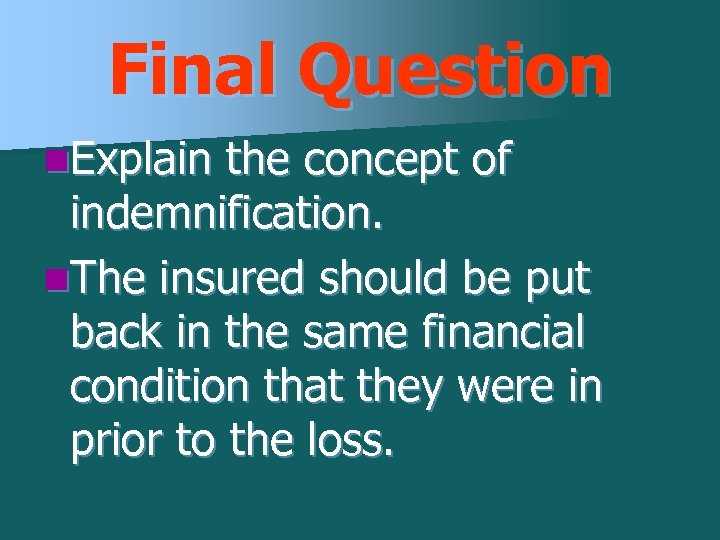 Final Question

Explain the concept of indemnification.

The insured should be put back in the same financial condition that they were in prior to the loss.